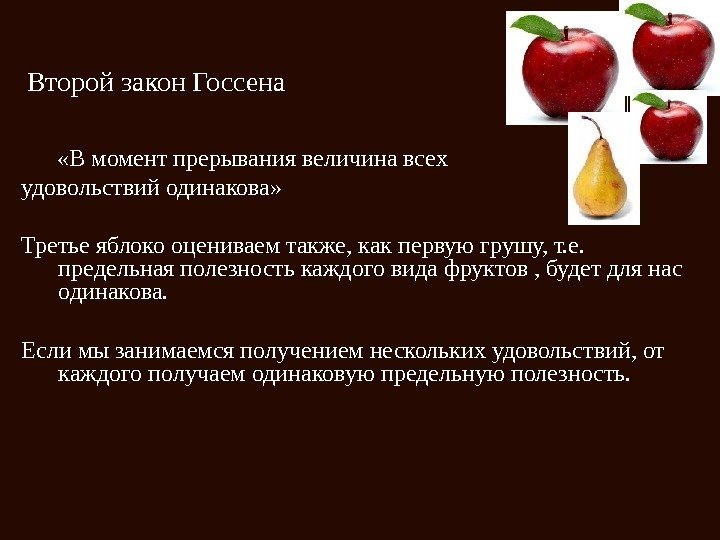 Второй закон Госсена

«В момент прерывания величина всех удовольствий одинакова»

Третье яблоко оцениваем также, как первую грушу, т.е. предельная полезность каждого вида фруктов , будет для нас одинакова.

Если мы занимаемся получением нескольких удовольствий, от каждого получаем одинаковую предельную полезность.